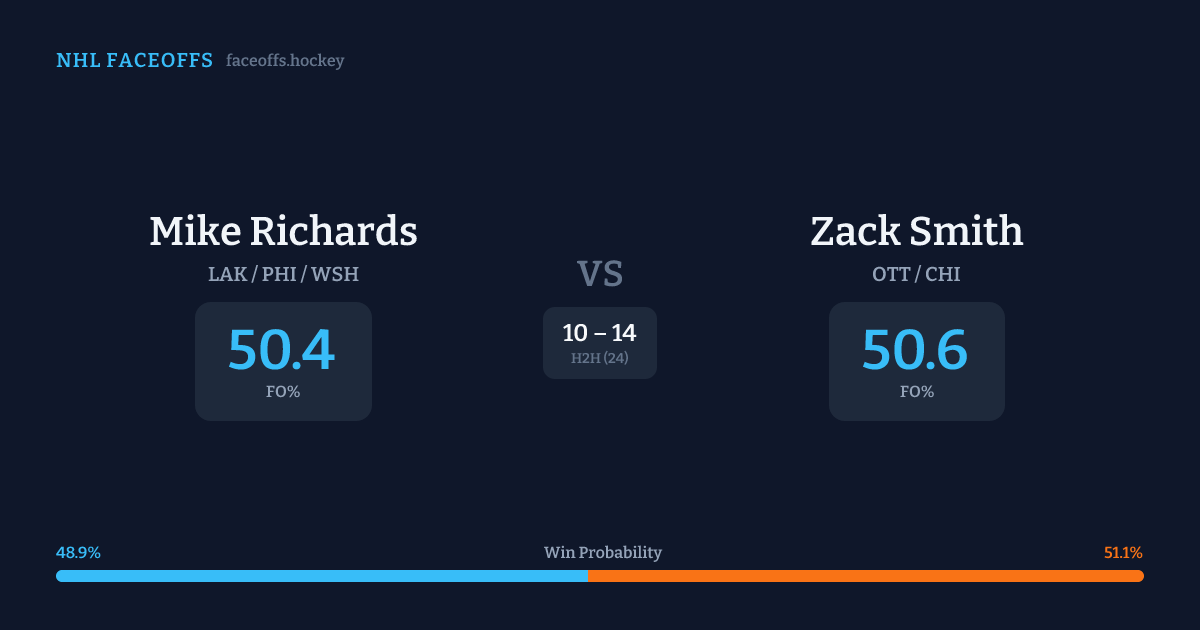 NHL FACEOFFS faceoffs.hockey

Mike Richards
LAK / PHI / WSH
50.4
FO%

VS
10 – 14
H2H (24)

Zack Smith
OTT / CHI
50.6
FO%

48.9%
Win Probability
51.1%